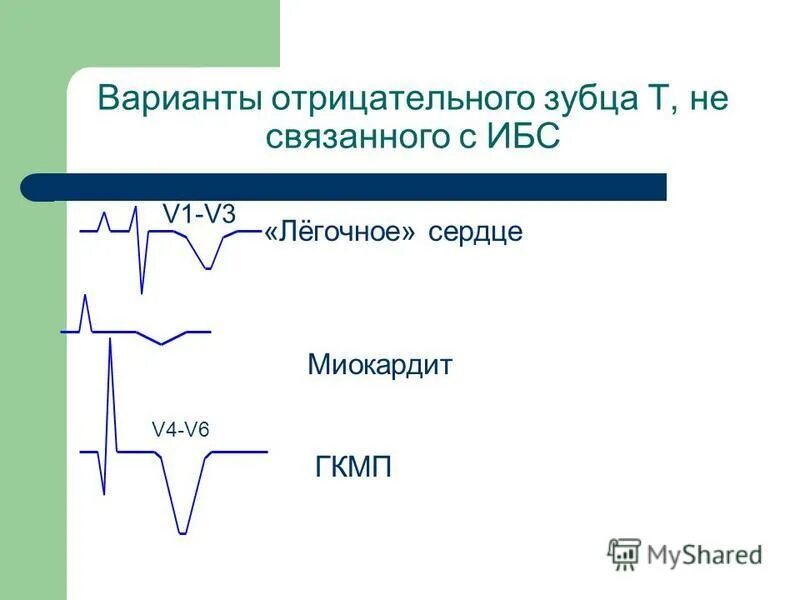 Варианты отрицательного зубца Т, не связанного с ИБС

V1-V3

«Лёгочное» сердце

Миокардит

V4-V6

ГКМП

MyShared